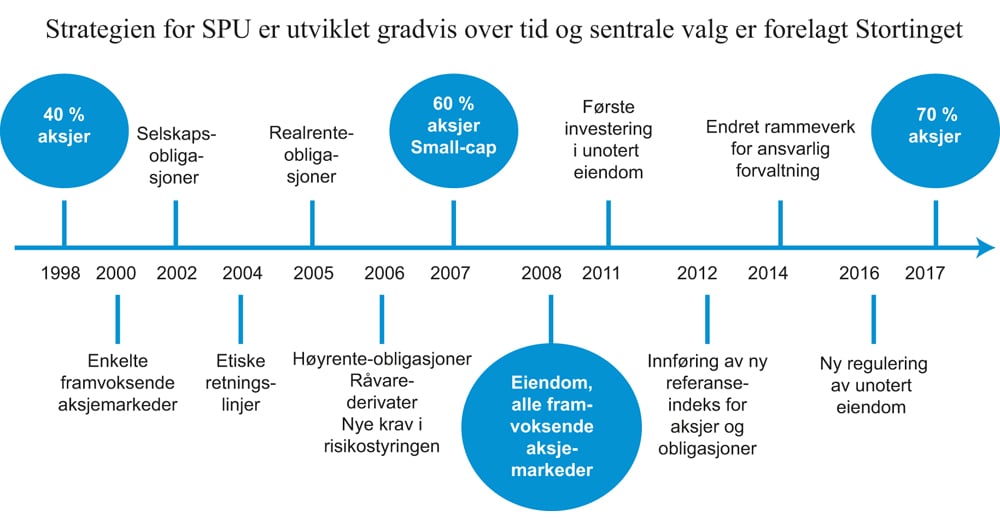 Strategien for SPU er utviklet gradvis over tid og sentrale valg er forelagt Stortinget

40 % aksjer

Selskapsobligasjoner

Realrenteobligasjoner

60 % aksjer Small-cap

Første investering i unotert eiendom

Endret rammeverk for ansvarlig forvaltning

70 % aksjer

1998 2000 2002 2004 2005 2006 2007 2008 2011 2012 2014 2016 2017

Enkelte framvoksende aksjemarkeder

Etiske retningslinjer

Høyrente-obligasjoner Råvarederivater Nye krav i risikostyringen

Eiendom, alle framvoksende aksjemarkeder

Innføring av ny referanseindeks for aksjer og obligasjoner

Ny regulering av unotert eiendom